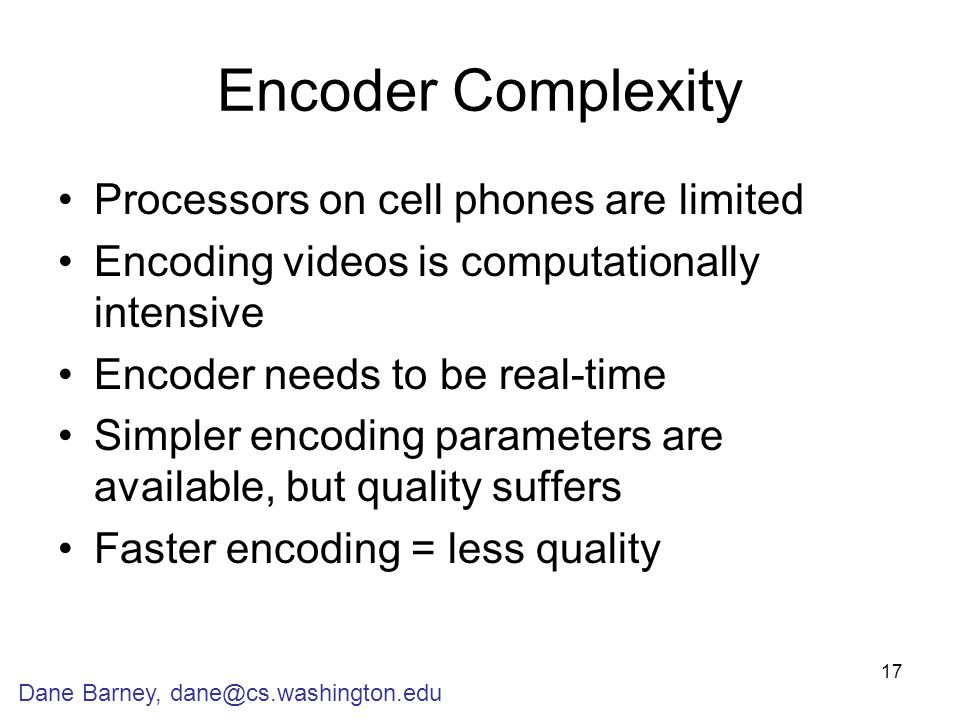 Encoder Complexity

• Processors on cell phones are limited
• Encoding videos is computationally intensive
• Encoder needs to be real-time
• Simpler encoding parameters are available, but quality suffers
• Faster encoding = less quality

17

Dane Barney, dane@cs.washington.edu